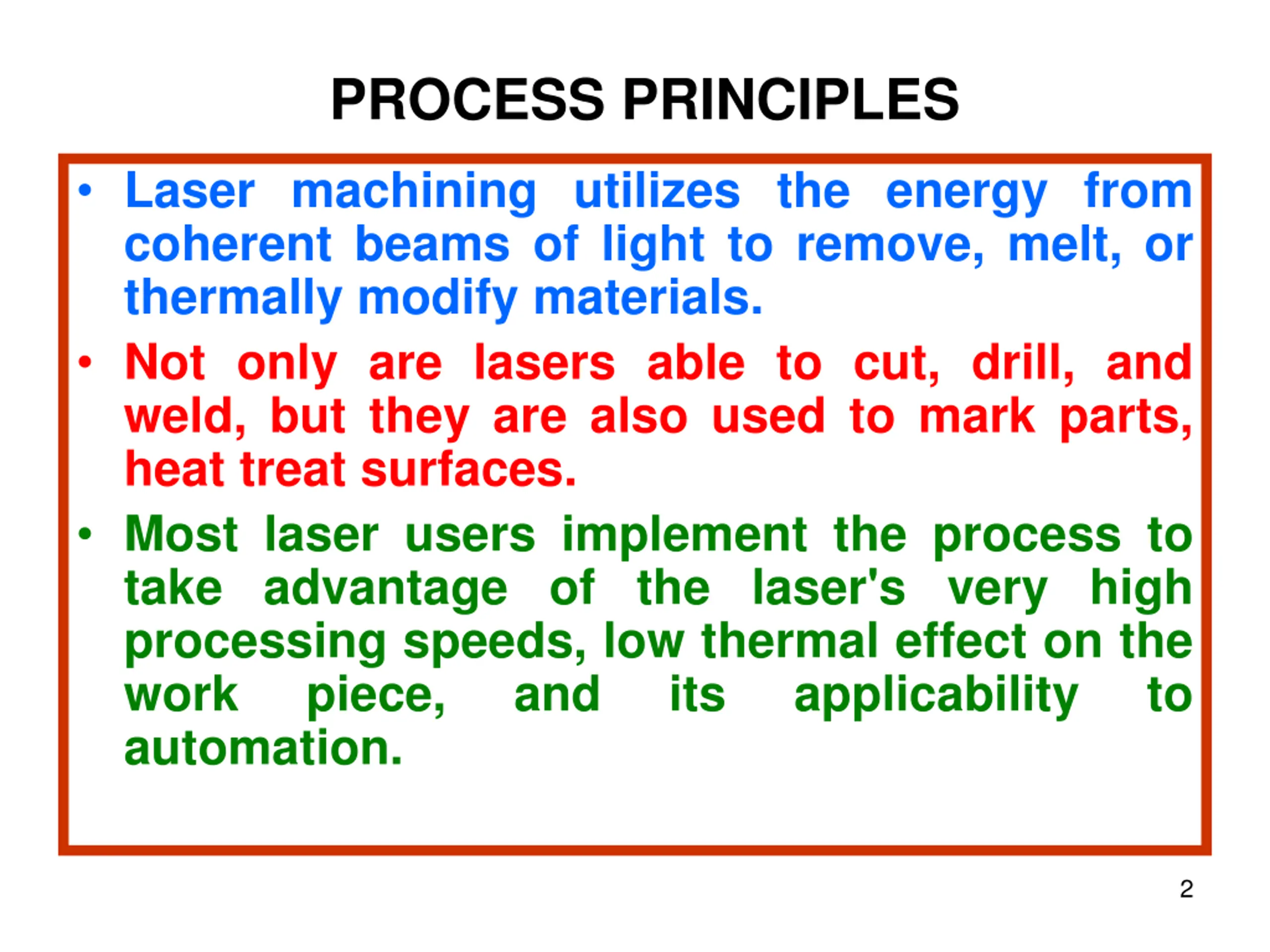 PROCESS PRINCIPLES

• Laser machining utilizes the energy from coherent beams of light to remove, melt, or thermally modify materials.

• Not only are lasers able to cut, drill, and weld, but they are also used to mark parts, heat treat surfaces.

• Most laser users implement the process to take advantage of the laser's very high processing speeds, low thermal effect on the work piece, and its applicability to automation.

2